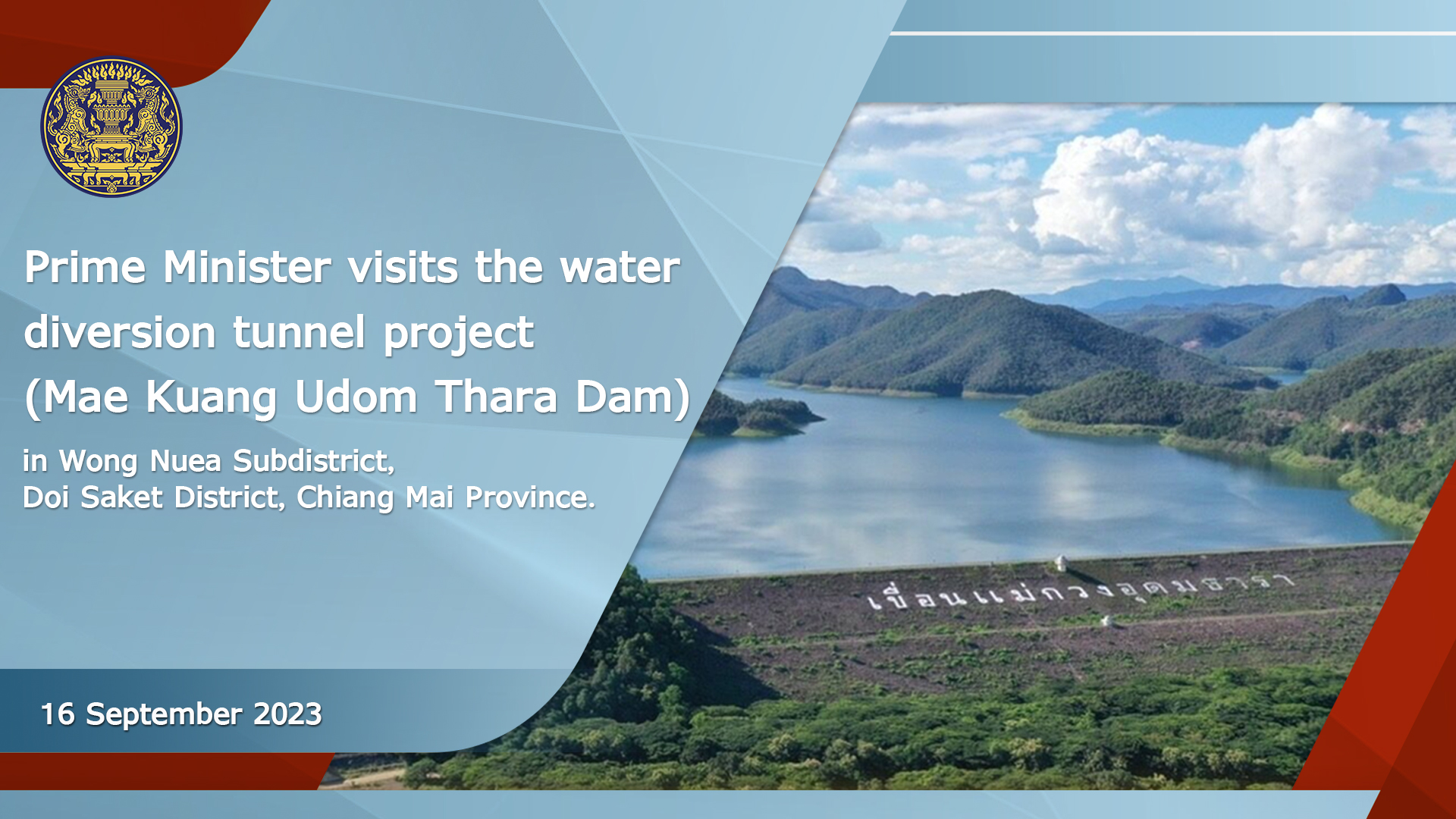 Prime Minister visits the water diversion tunnel project (Mae Kuang Udom Thara Dam)

in Wong Nuea Subdistrict, Doi Saket District, Chiang Mai Province.

เขื่อนแม่กวงอุดมธารา

16 September 2023